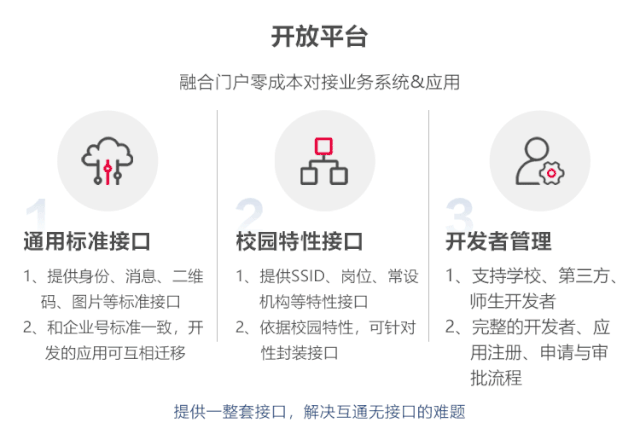 开放平台

融合门户零成本对接业务系统&应用

1

通用标准接口

1、提供身份、消息、二维码、图片等标准接口

2、和企业号标准一致，开发的应用可互相迁移

2

校园特性接口

1、提供SSID、岗位、常设机构等特性接口

2、依据校园特性，可针对性封装接口

3

开发者管理

1、支持学校、第三方、师生开发者

2、完整的开发者、应用注册、申请与审批流程

提供一整套接口，解决互通无接口的难题